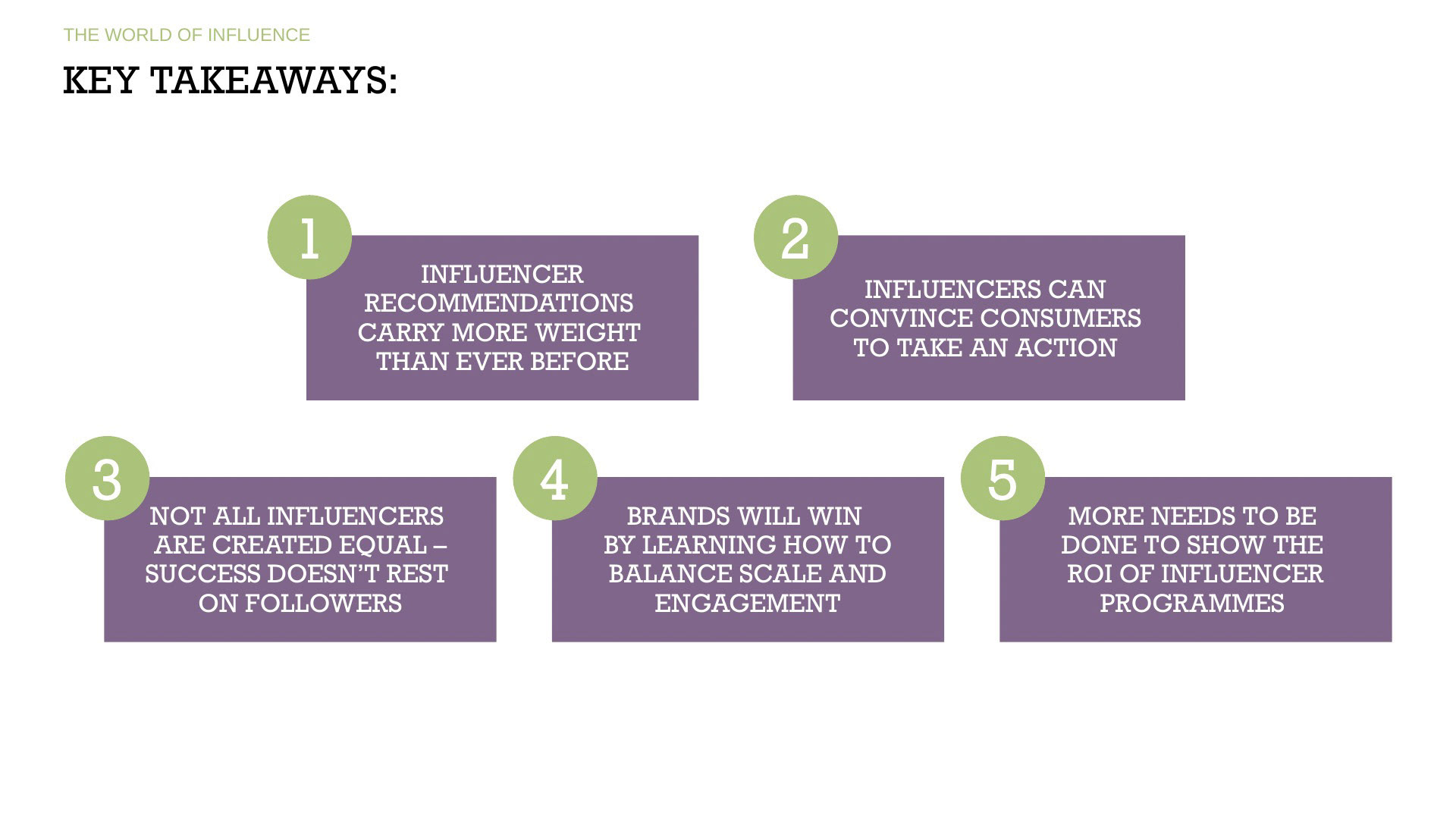 THE WORLD OF INFLUENCE

KEY TAKEAWAYS:

1

INFLUENCER RECOMMENDATIONS CARRY MORE WEIGHT THAN EVER BEFORE

2

INFLUENCERS CAN CONVINCE CONSUMERS TO TAKE AN ACTION

3

NOT ALL INFLUENCERS ARE CREATED EQUAL – SUCCESS DOESN'T REST ON FOLLOWERS

4

BRANDS WILL WIN BY LEARNING HOW TO BALANCE SCALE AND ENGAGEMENT

5

MORE NEEDS TO BE DONE TO SHOW THE ROI OF INFLUENCER PROGRAMMES